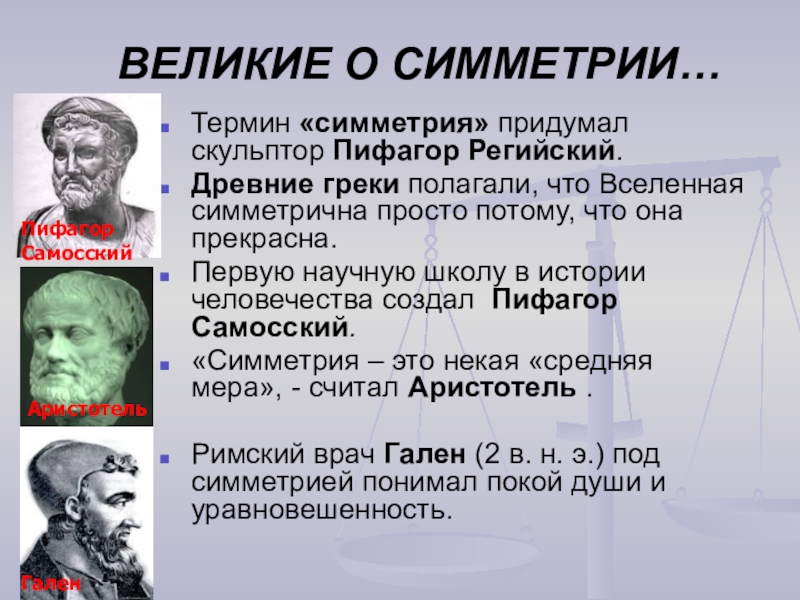 ВЕЛИКИЕ О СИММЕТРИИ…

Пифагор Самосский

Аристотель

Гален

Термин «симметрия» придумал скульптор Пифагор Регийский.

Древние греки полагали, что Вселенная симметрична просто потому, что она прекрасна.

Первую научную школу в истории человечества создал Пифагор Самосский.

«Симметрия – это некая «средняя мера», - считал Аристотель .

Римский врач Гален (2 в. н. э.) под симметрией понимал покой души и уравновешенность.